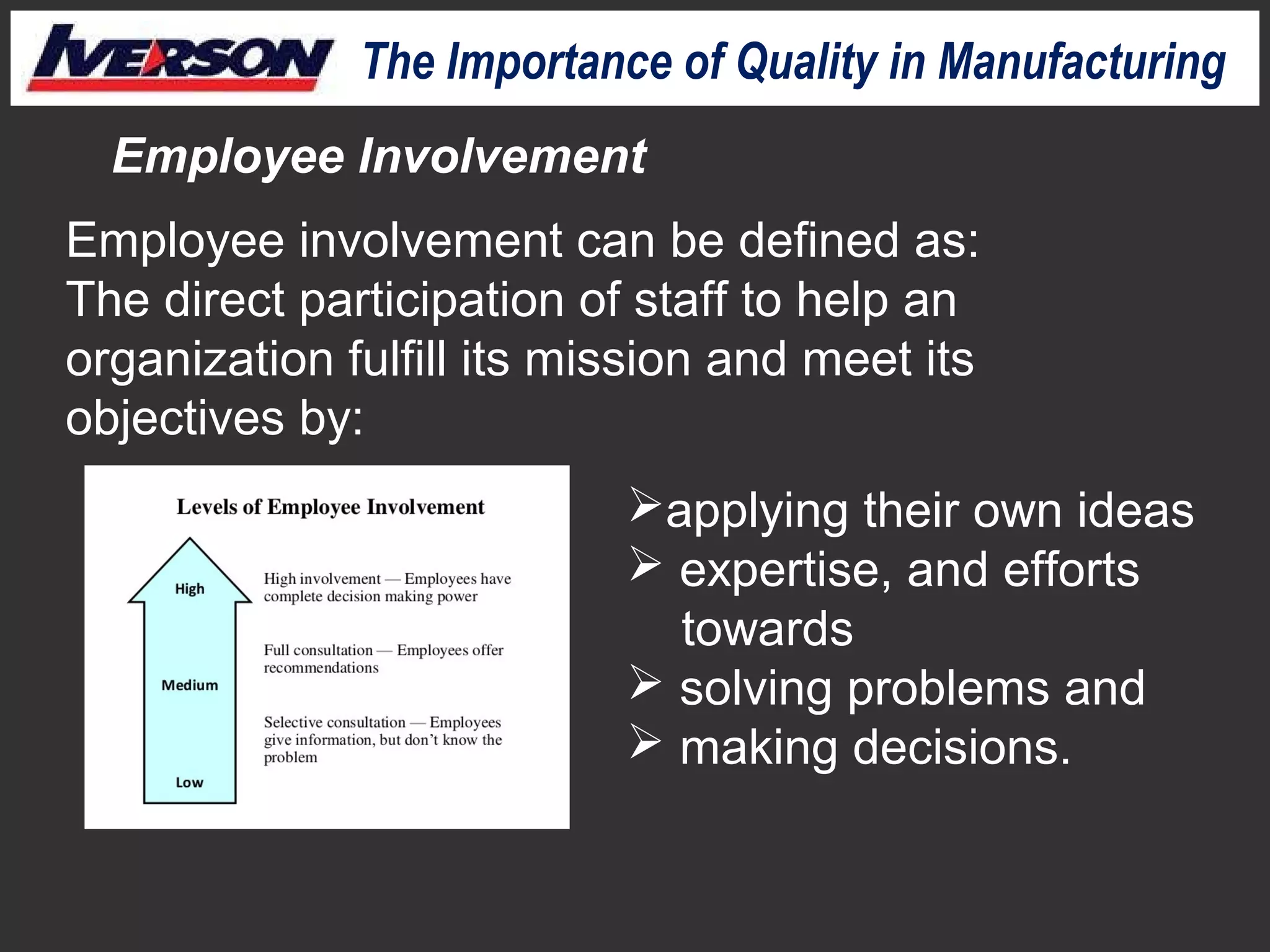 IVERSON The Importance of Quality in Manufacturing

Employee Involvement

Employee involvement can be defined as: The direct participation of staff to help an organization fulfill its mission and meet its objectives by:

Levels of Employee Involvement

High

Medium

Low

High involvement — Employees have complete decision making power

Full consultation — Employees offer recommendations

Selective consultation — Employees give information, but don't know the problem

➢applying their own ideas
➢ expertise, and efforts towards
➢ solving problems and
➢ making decisions.